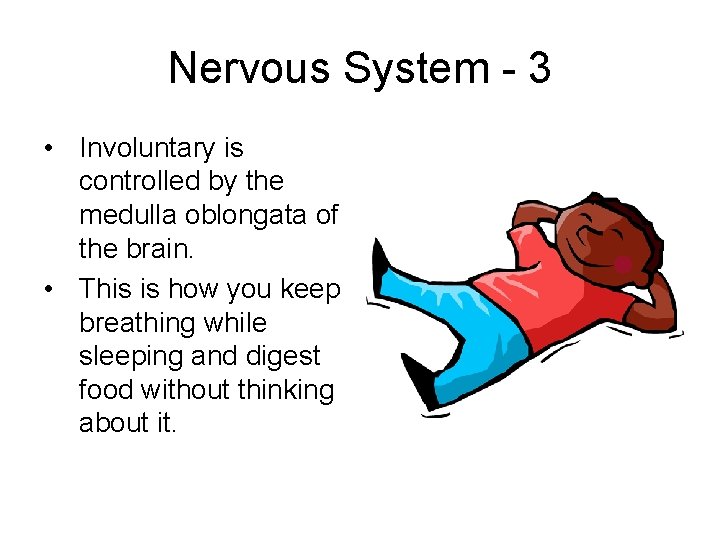 Nervous System - 3

• Involuntary is controlled by the medulla oblongata of the brain.
• This is how you keep breathing while sleeping and digest food without thinking about it.